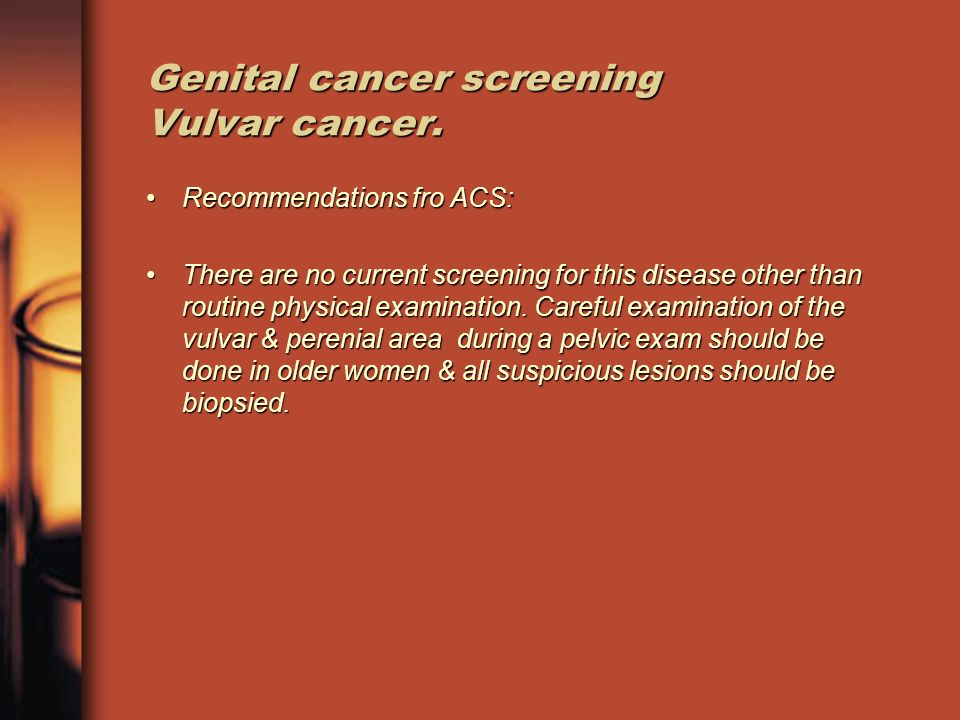 Genital cancer screening
Vulvar cancer.

• Recommendations fro ACS:

• There are no current screening for this disease other than routine physical examination. Careful examination of the vulvar & perenial area during a pelvic exam should be done in older women & all suspicious lesions should be biopsied.